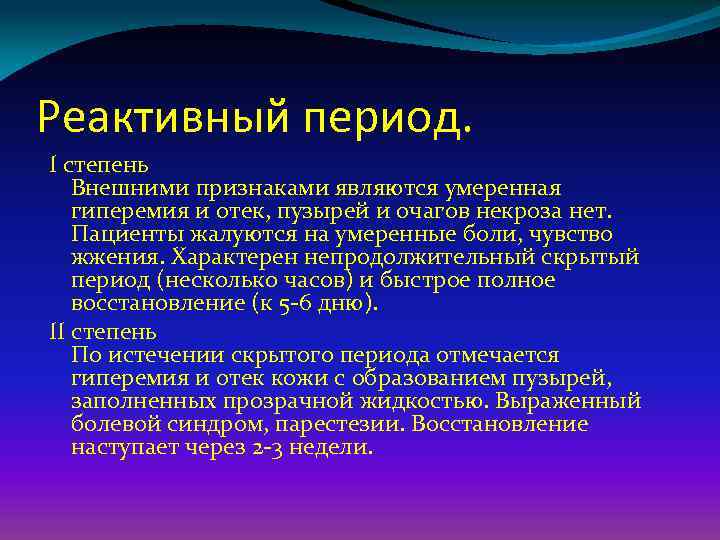 Реактивный период.

I степень

Внешними признаками являются умеренная гиперемия и отек, пузырей и очагов некроза нет. Пациенты жалуются на умеренные боли, чувство жжения. Характерен непродолжительный скрытый период (несколько часов) и быстрое полное восстановление (к 5-6 дню).

II степень

По истечении скрытого периода отмечается гиперемия и отек кожи с образованием пузырей, заполненных прозрачной жидкостью. Выраженный болевой синдром, парестезии. Восстановление наступает через 2-3 недели.